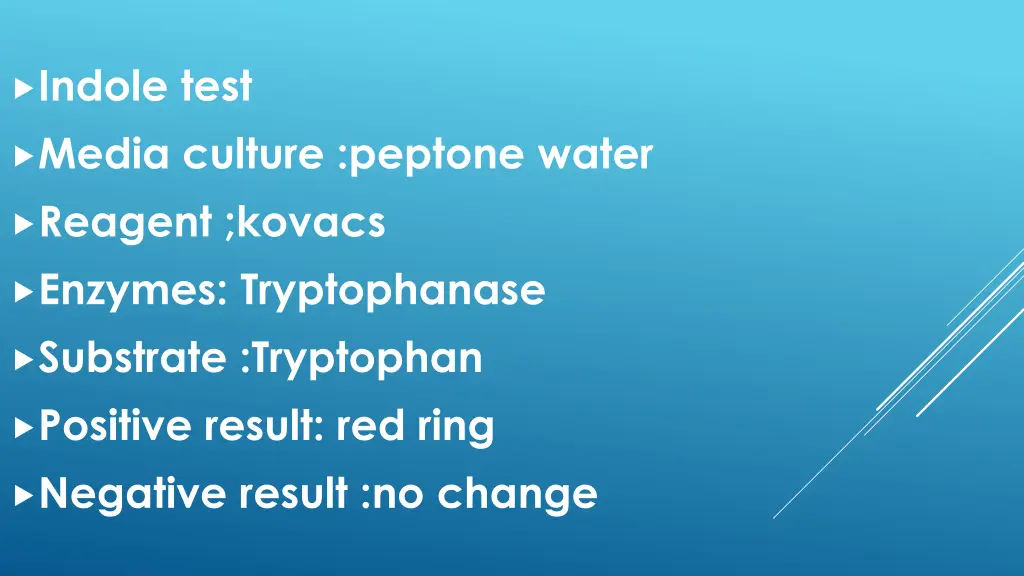 Indole test

Media culture :peptone water

Reagent ;kovacs

Enzymes: Tryptophanase

Substrate :Tryptophan

Positive result: red ring

Negative result :no change